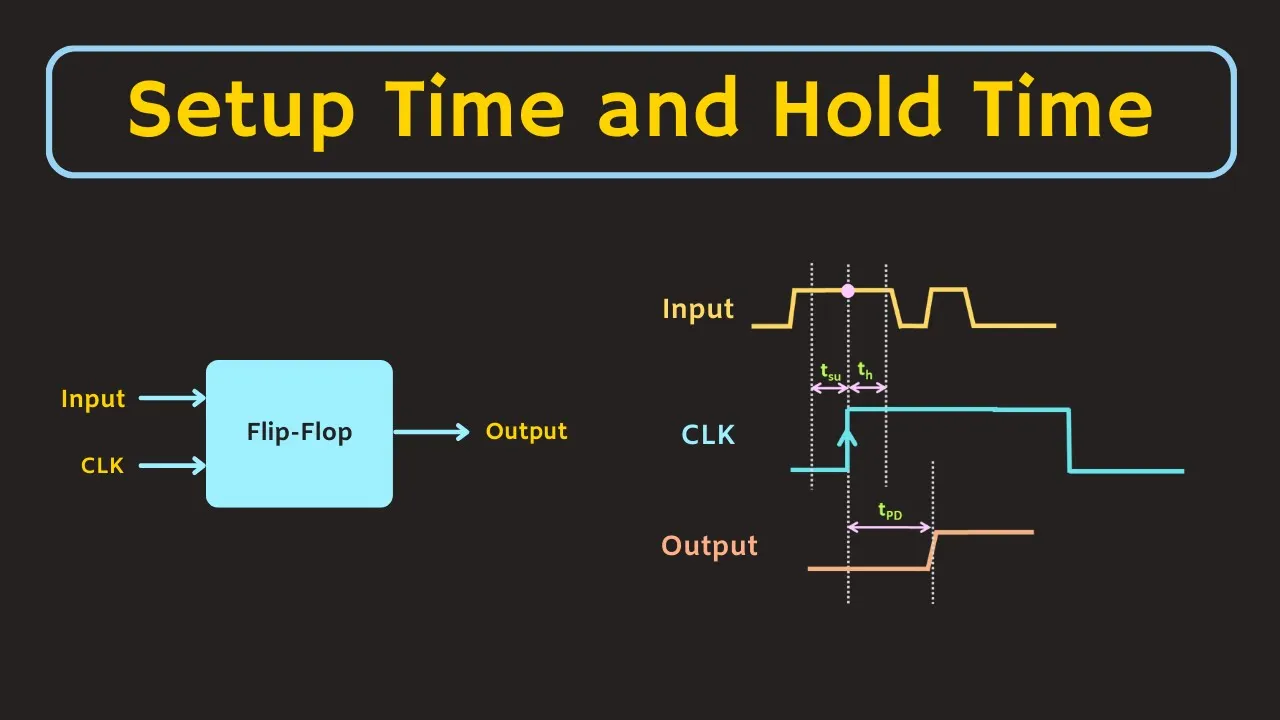 Setup Time and Hold Time

Input
CLK
Flip-Flop
Output

Input
$t_{su}$
$t_h$
CLK
$t_{PD}$
Output